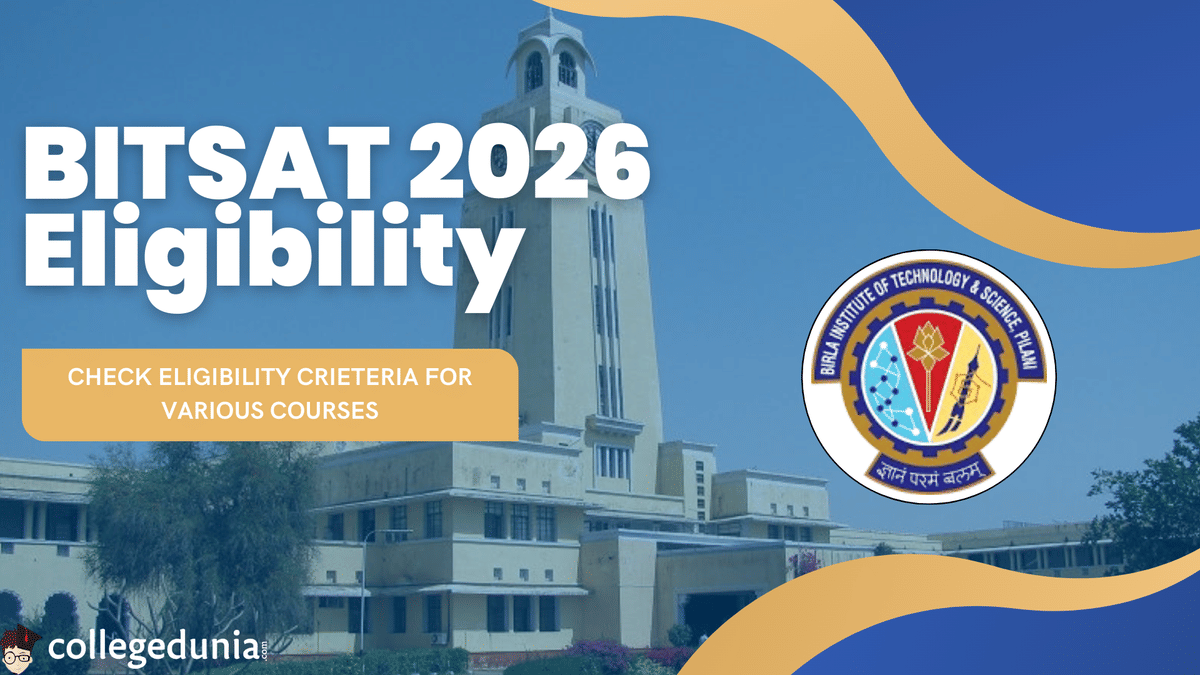 BITSAT 2026 Eligibility

CHECK ELIGIBILITY CRIETERIA FOR VARIOUS COURSES

BIRLA INSTITUTE OF TECHNOLOGY & SCIENCE, PILANI

ज्ञानं परमं बलम्

collegedunia.com